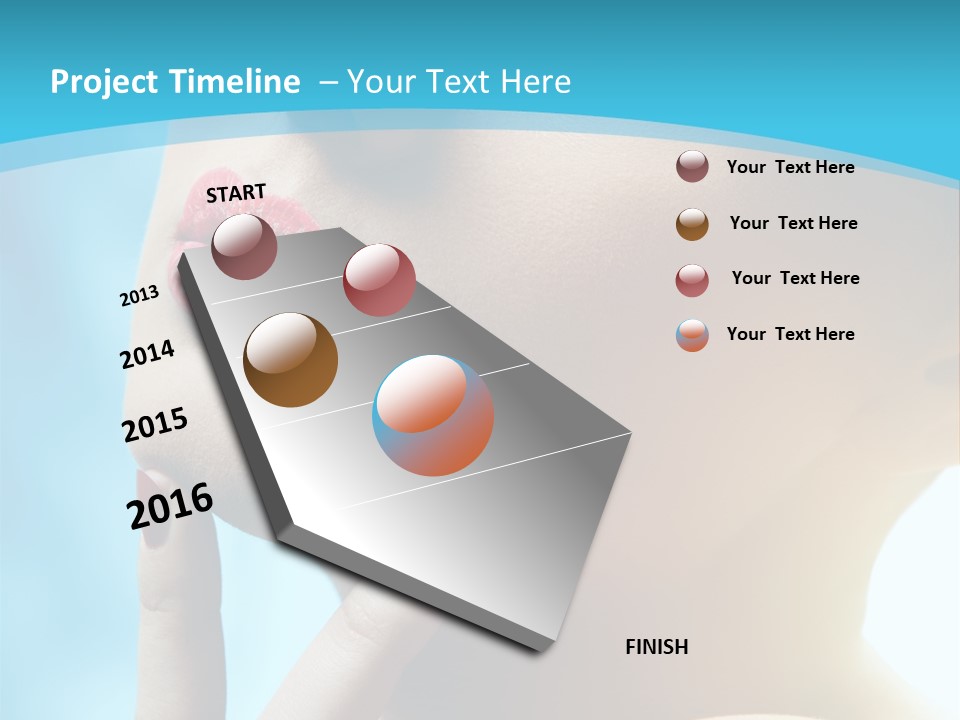 Project Timeline – Your Text Here

START

2013

2014

2015

2016

FINISH

Your Text Here

Your Text Here

Your Text Here

Your Text Here